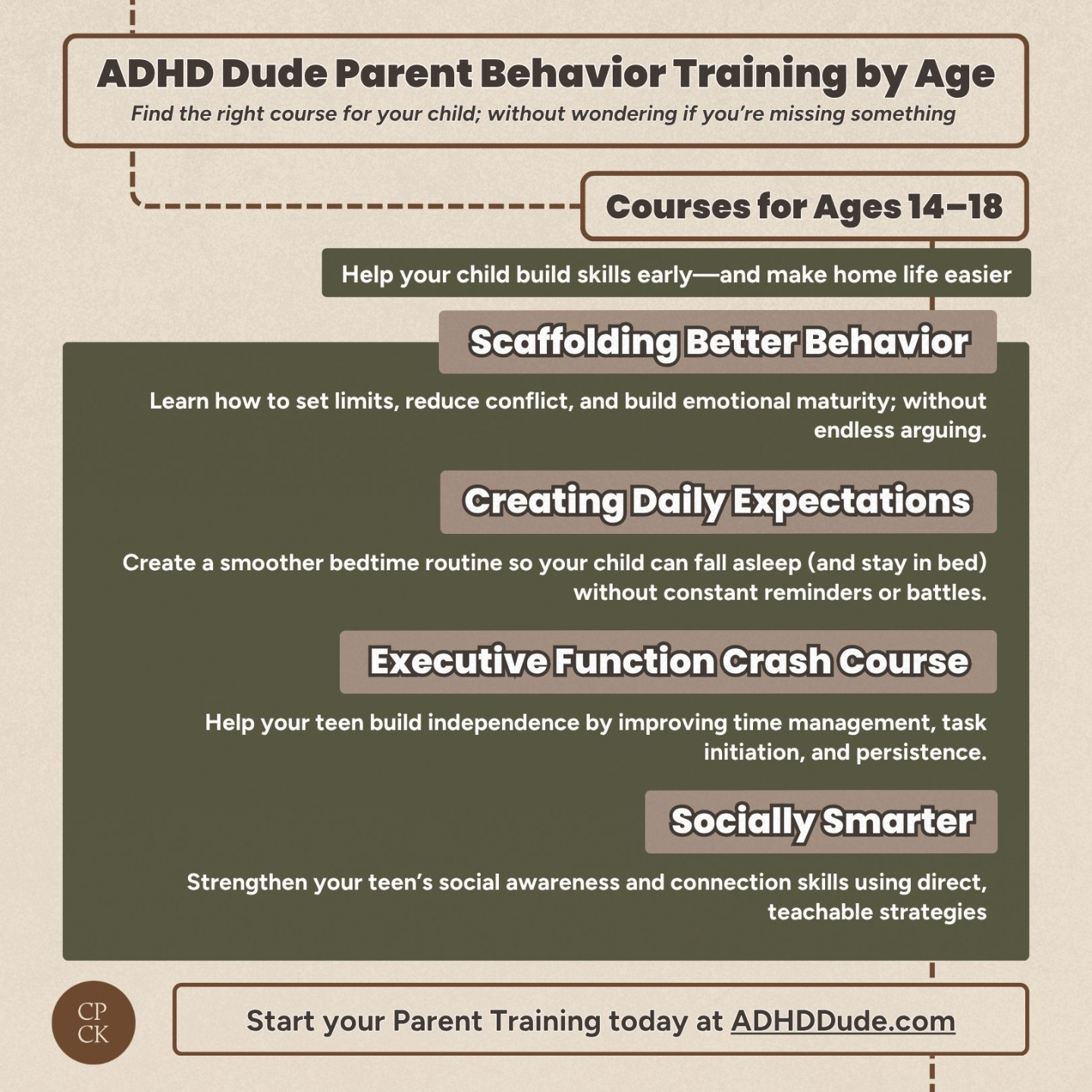 ADHD Dude Parent Behavior Training by Age
Find the right course for your child; without wondering if you're missing something

Courses for Ages 14–18

Help your child build skills early—and make home life easier

Scaffolding Better Behavior

Learn how to set limits, reduce conflict, and build emotional maturity; without endless arguing.

Creating Daily Expectations

Create a smoother bedtime routine so your child can fall asleep (and stay in bed) without constant reminders or battles.

Executive Function Crash Course

Help your teen build independence by improving time management, task initiation, and persistence.

Socially Smarter

Strengthen your teen's social awareness and connection skills using direct, teachable strategies

CP CK

Start your Parent Training today at ADHDDude.com